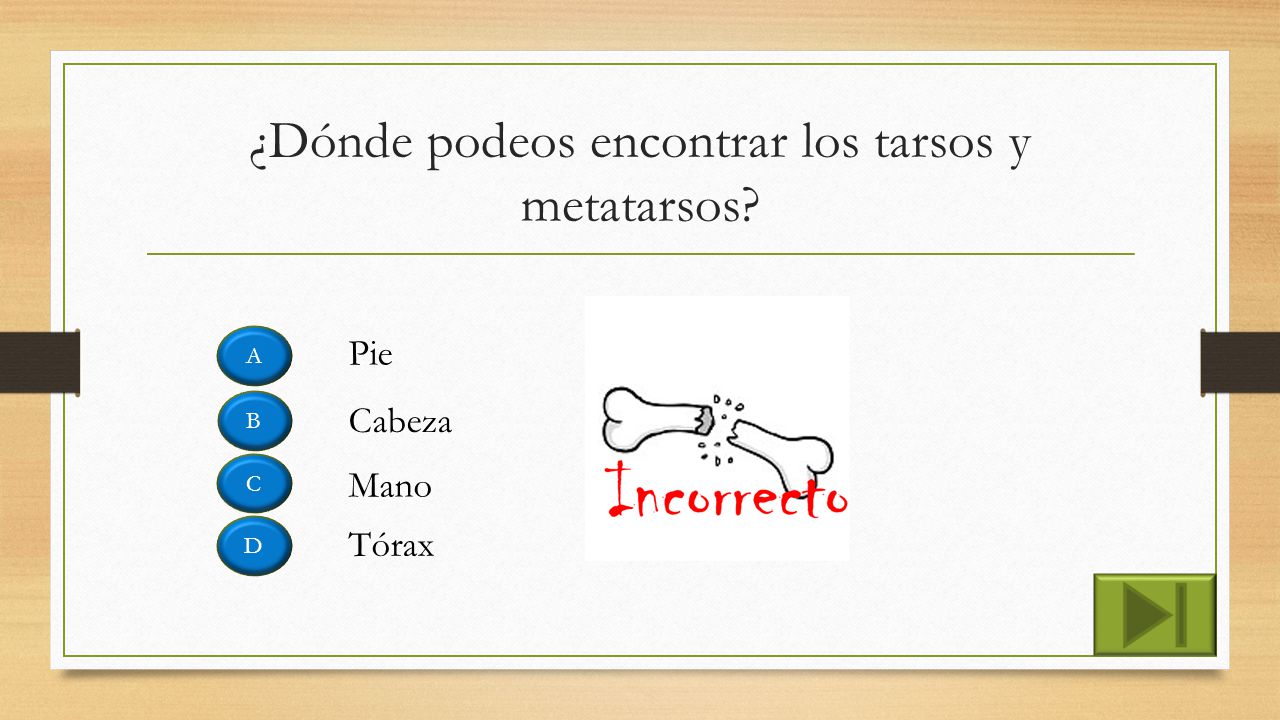 ¿Dónde podeos encontrar los tarsos y metatarsos?

A Pie
B Cabeza
C Mano
D Tórax

Incorrecto